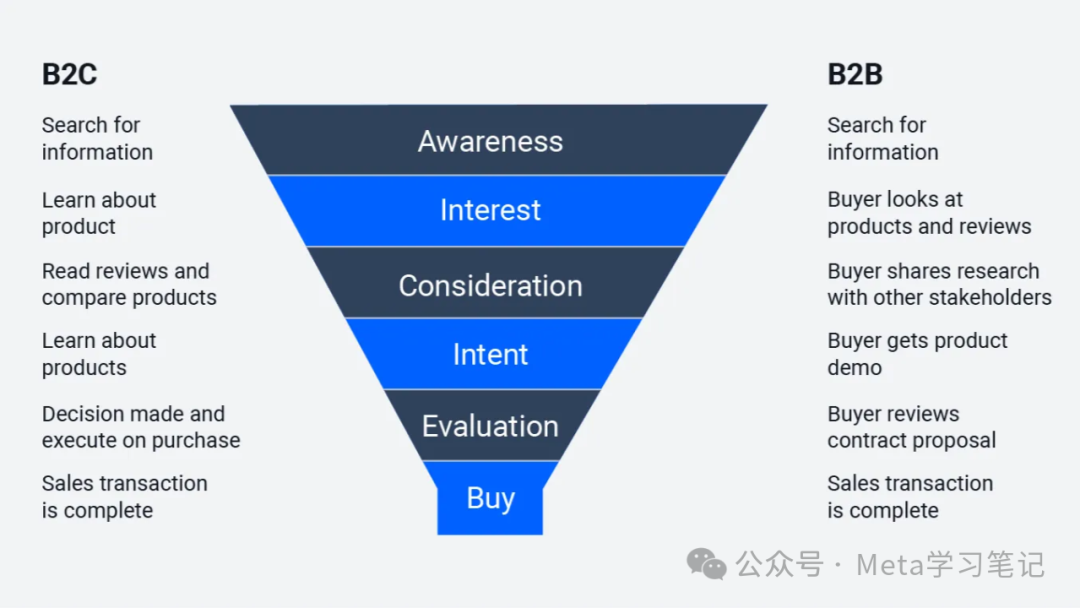 B2C

Search for information

Learn about product

Read reviews and compare products

Learn about products

Decision made and execute on purchase

Sales transaction is complete

Awareness

Interest

Consideration

Intent

Evaluation

Buy

B2B

Search for information

Buyer looks at products and reviews

Buyer shares research with other stakeholders

Buyer gets product demo

Buyer reviews contract proposal

Sales transaction is complete

公众号 · Meta学习笔记